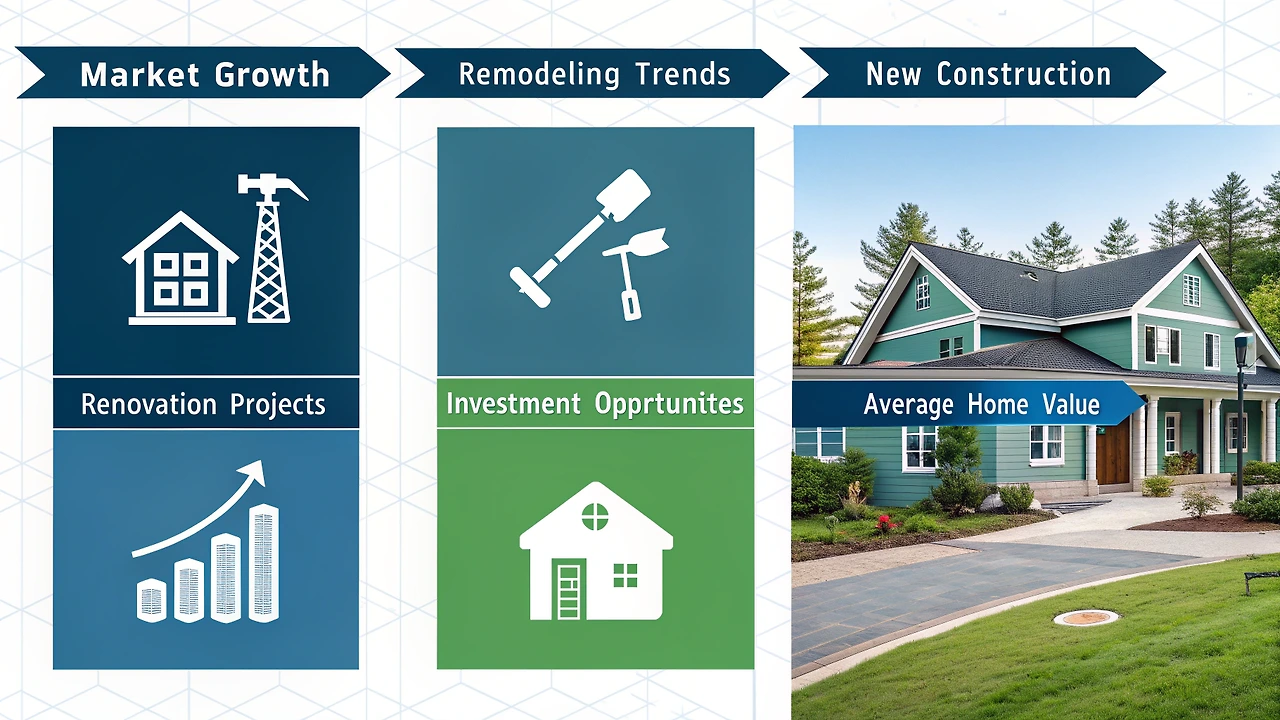 Market Growth

Remodeling Trends

New Construction

Renovation Projects

Investment Opprtunites

Average Home Value